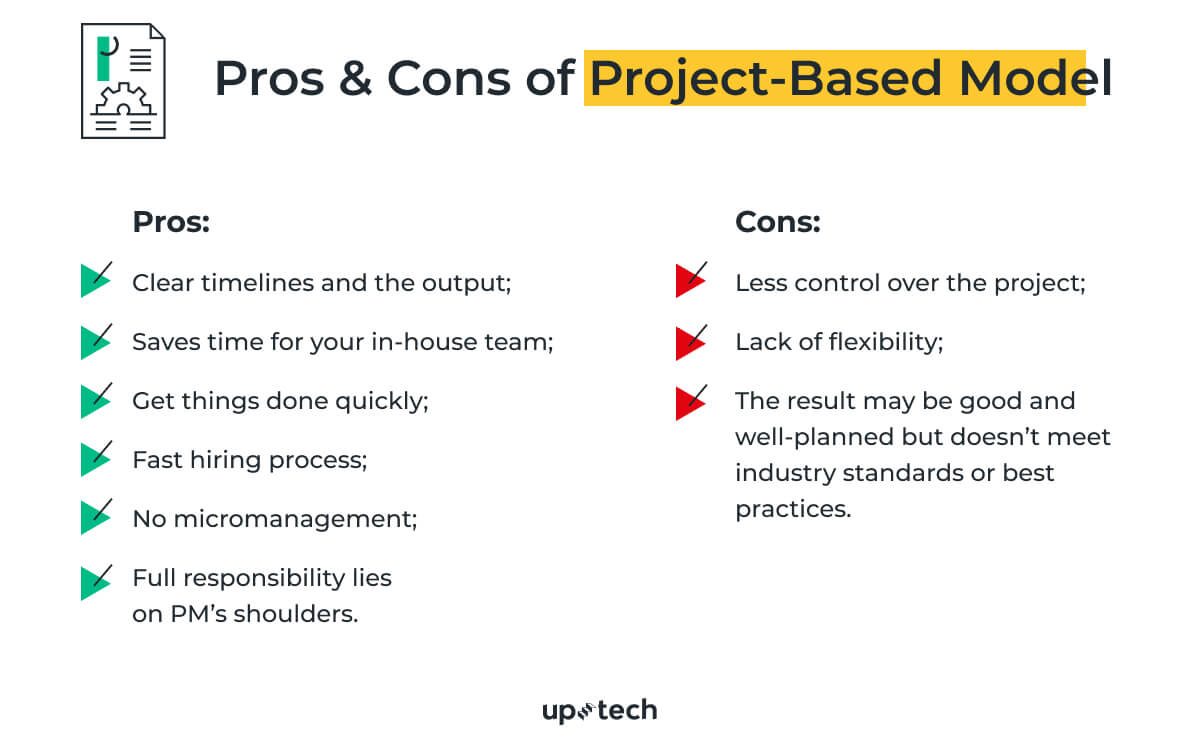 Pros & Cons of Project-Based Model

Pros:

Clear timelines and the output;

Saves time for your in-house team;

Get things done quickly;

Fast hiring process;

No micromanagement;

Full responsibility lies on PM's shoulders.

Cons:

Less control over the project;

Lack of flexibility;

The result may be good and well-planned but doesn't meet industry standards or best practices.

up tech